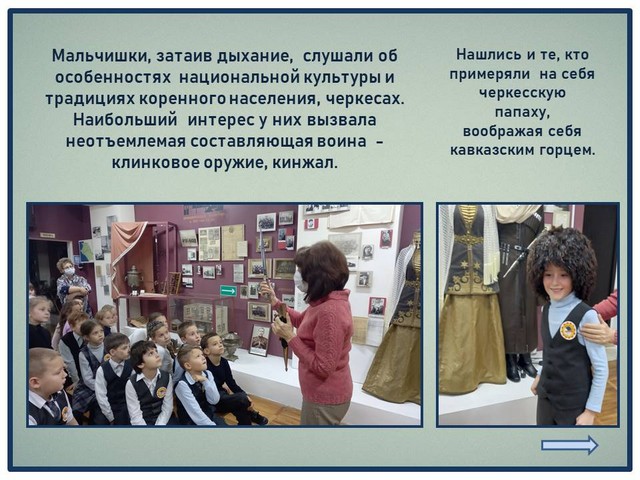 Мальчишки, затаив дыхание, слушали об особенностях национальной культуры и традициях коренного населения, черкесах. Наибольший интерес у них вызвала неотъемлемая составляющая воина – клинковое оружие, кинжал.

Нашлись и те, кто примеряли на себя черкесскую папаху, воображая себя кавказским горцем.